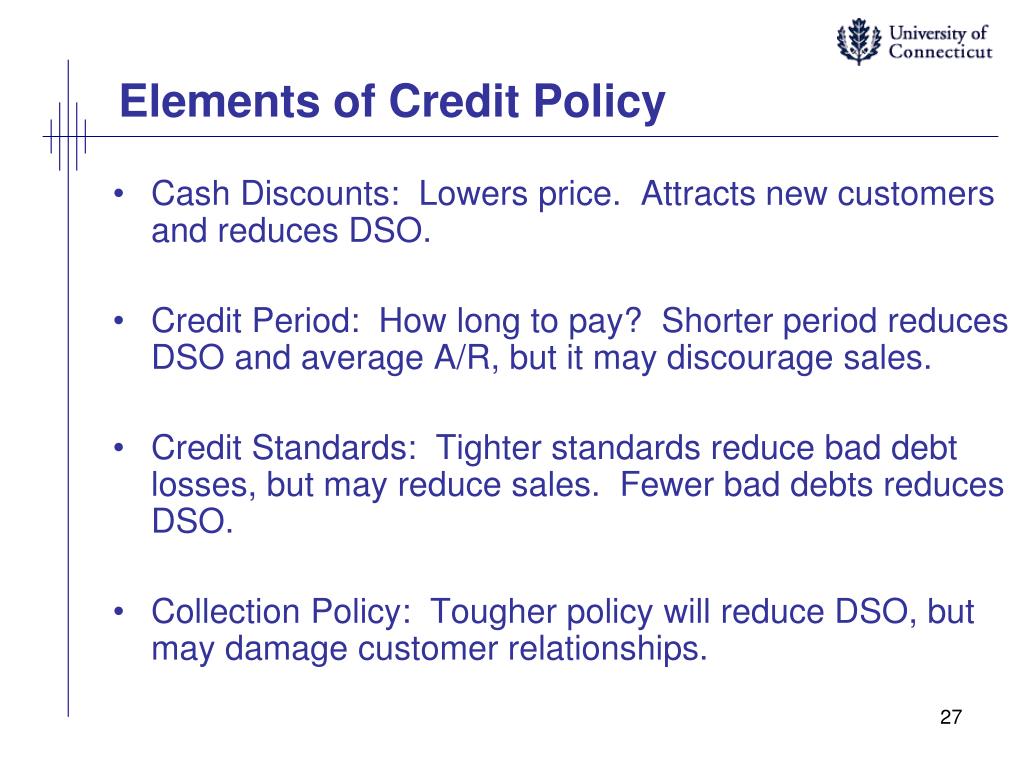 University of Connecticut

Elements of Credit Policy

• Cash Discounts: Lowers price. Attracts new customers and reduces DSO.

• Credit Period: How long to pay? Shorter period reduces DSO and average A/R, but it may discourage sales.

• Credit Standards: Tighter standards reduce bad debt losses, but may reduce sales. Fewer bad debts reduces DSO.

• Collection Policy: Tougher policy will reduce DSO, but may damage customer relationships.

27